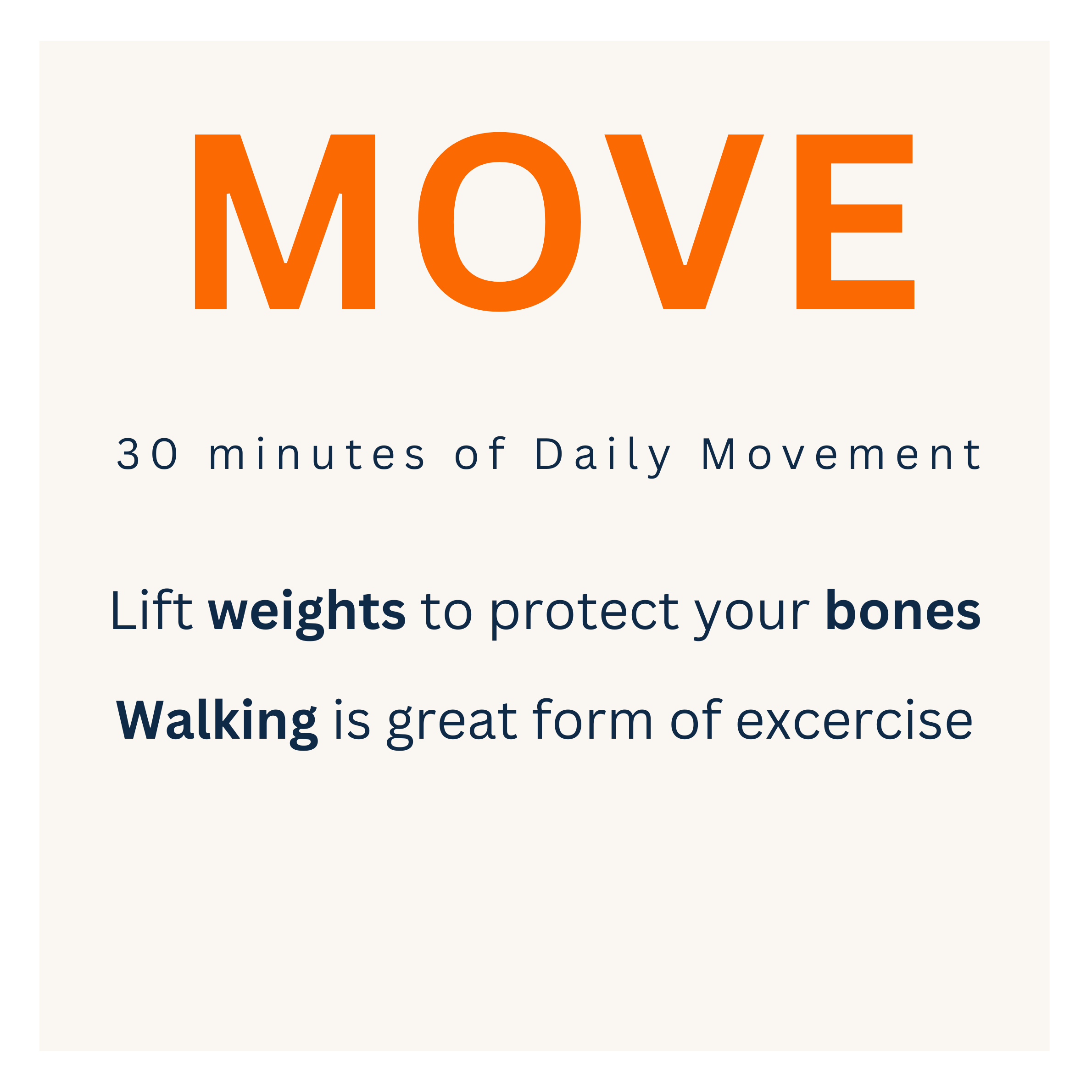 MOVE

30 minutes of Daily Movement

Lift weights to protect your bones

Walking is great form of excercise